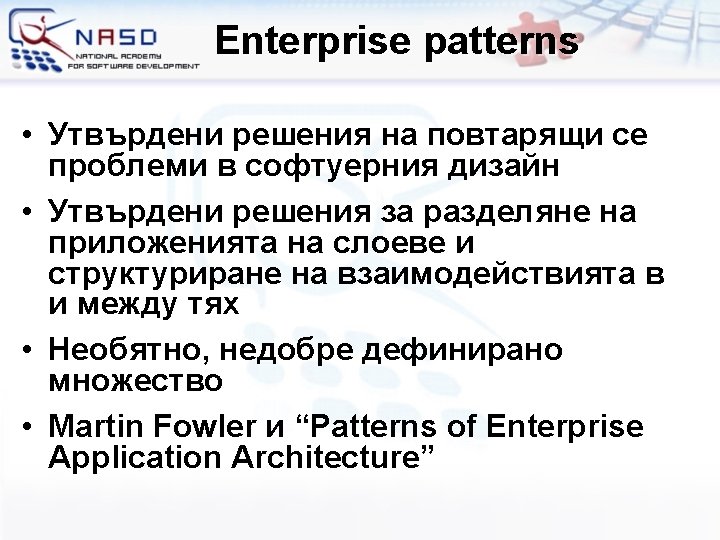 NASD
NATIONAL ACADEMY
FOR SOFTWARE DEVELOPMENT

Enterprise patterns

• Утвърдени решения на повтарящи се проблеми в софтуерния дизайн

• Утвърдени решения за разделяне на приложенията на слоеве и структуриране на взаимодействията в и между тях

• Необятно, недобре дефинирано множество

• Martin Fowler и “Patterns of Enterprise Application Architecture”